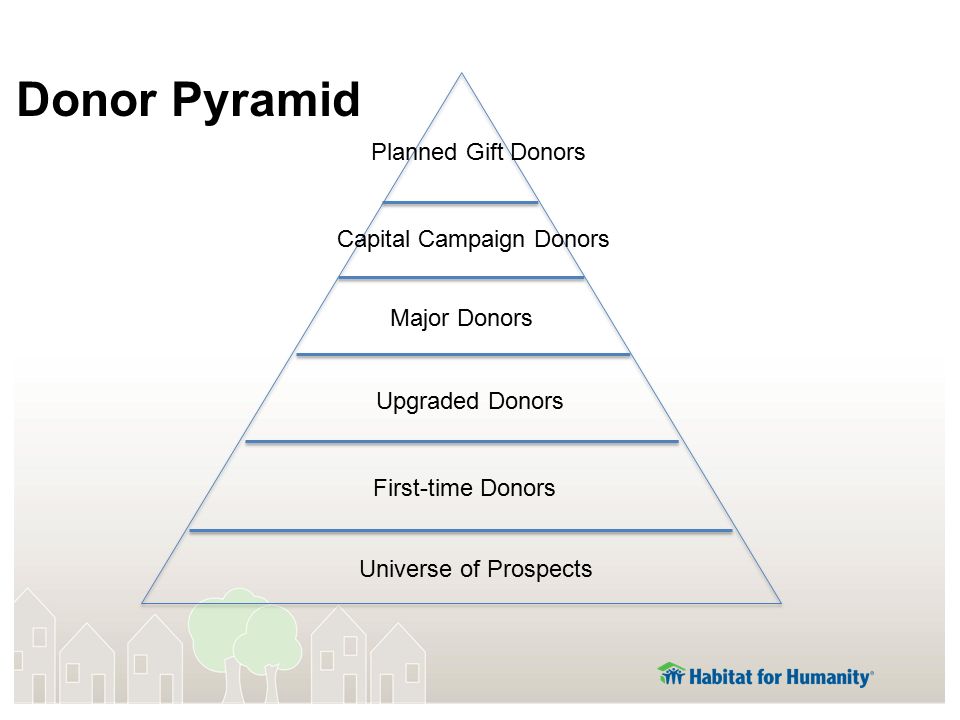 Donor Pyramid

Planned Gift Donors

Capital Campaign Donors

Major Donors

Upgraded Donors

First-time Donors

Universe of Prospects

Habitat for Humanity®